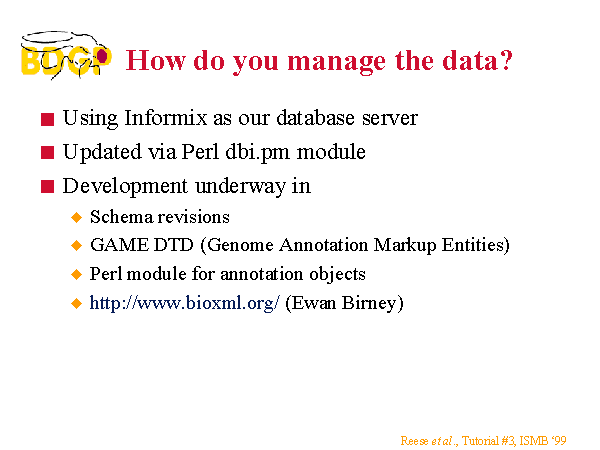 BDGP How do you manage the data?

Using Informix as our database server

Updated via Perl dbi.pm module

Development underway in

Schema revisions

GAME DTD (Genome Annotation Markup Entities)

Perl module for annotation objects

http://www.bioxml.org/ (Ewan Birney)

Reese et al., Tutorial #3, ISMB '99